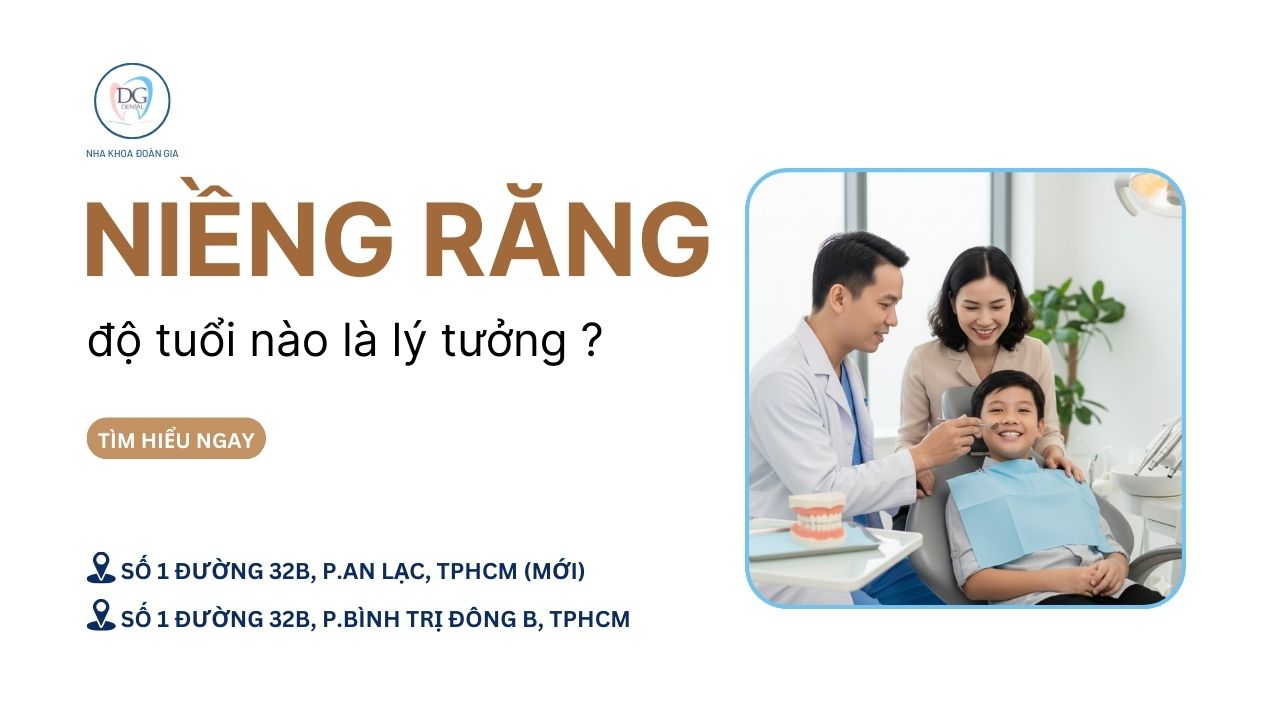 DG DENTAL

NHA KHOA ĐOÀN GIA

NIỀNG RĂNG

độ tuổi nào là lý tưởng ?

TÌM HIỂU NGAY

SỐ 1 ĐƯỜNG 32B, P.AN LẠC, TPHCM (MỚI)

SỐ 1 ĐƯỜNG 32B, P.BÌNH TRỊ ĐÔNG B, TPHCM